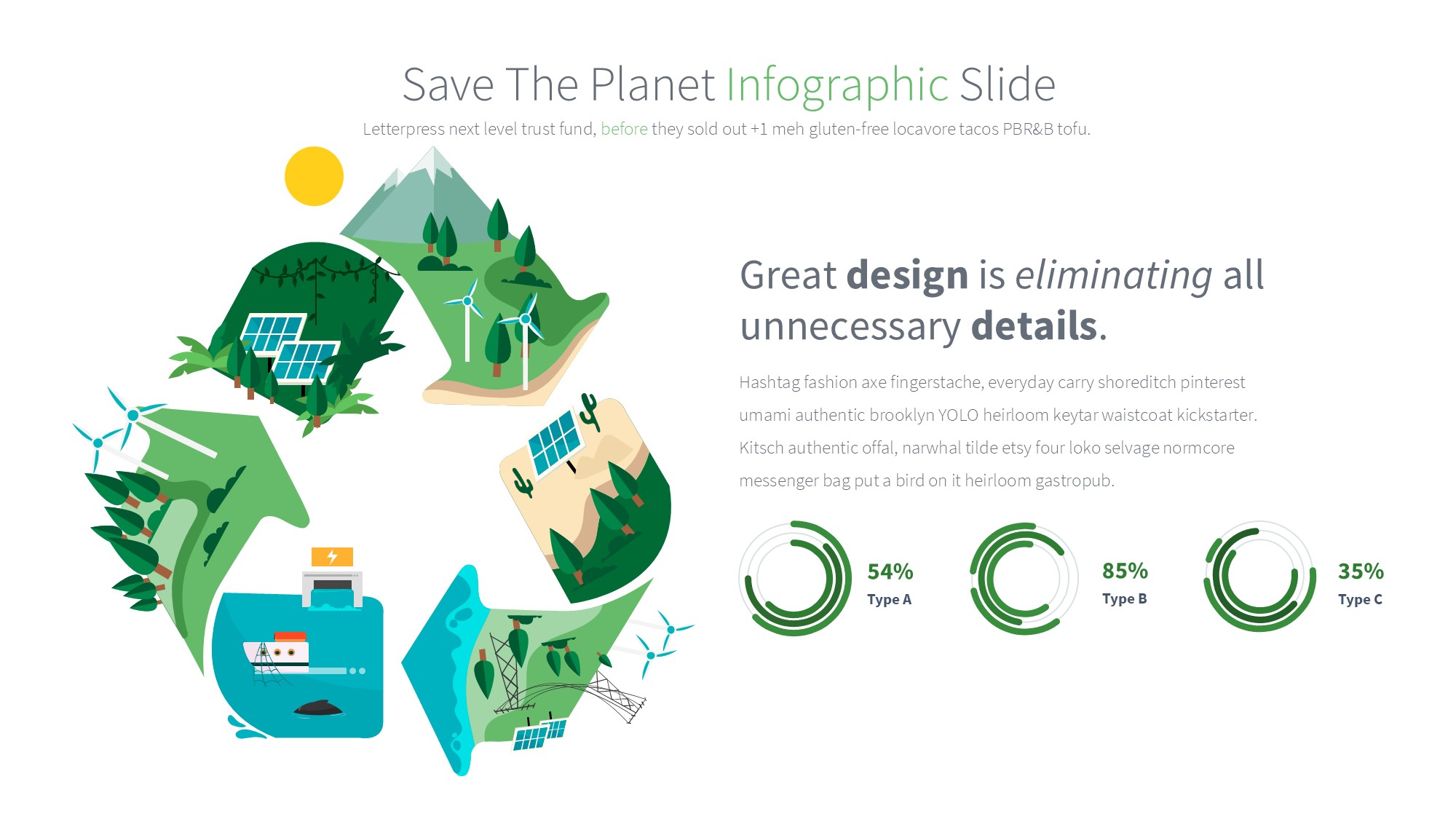 Save The Planet Infographic Slide

Letterpress next level trust fund, before they sold out +1 meh gluten-free locavore tacos PBR&B tofu.

Great design is eliminating all unnecessary details.

Hashtag fashion axe fingerstache, everyday carry shoreditch pinterest umami authentic brooklyn YOLO heirloom keytar waistcoat kickstarter. Kitsch authentic offal, narwhal tilde etsy four loko selvage normcore messenger bag put a bird on it heirloom gastropub.

54%
Type A

85%
Type B

35%
Type C